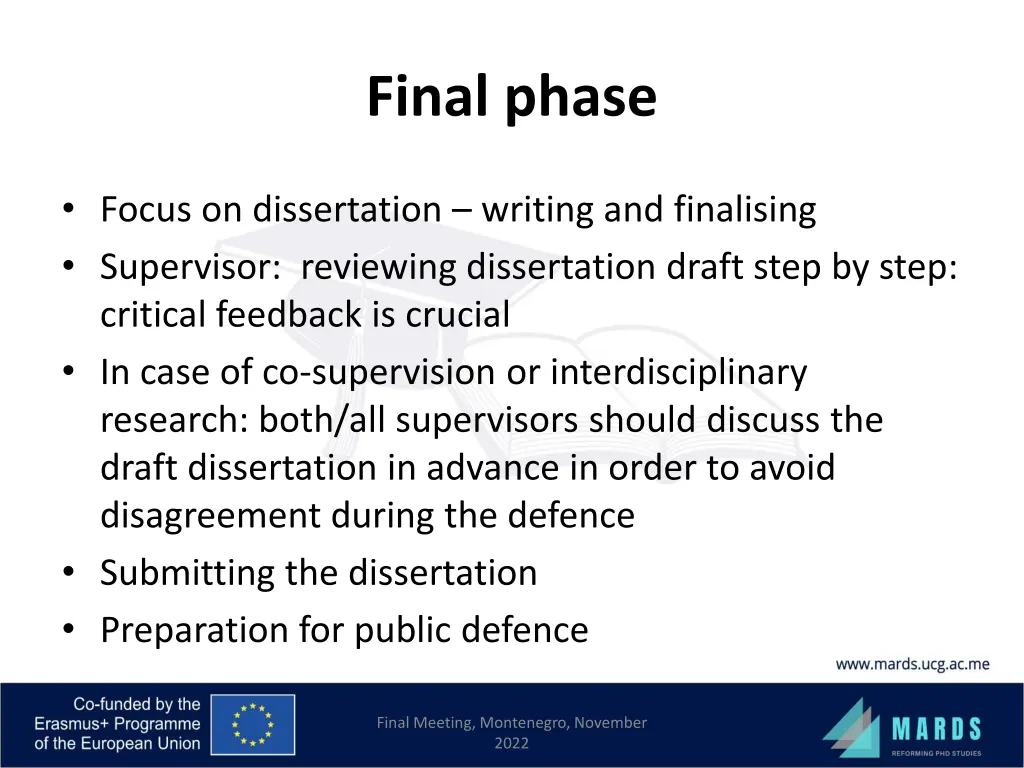 Final phase

• Focus on dissertation – writing and finalising
• Supervisor: reviewing dissertation draft step by step: critical feedback is crucial
• In case of co-supervision or interdisciplinary research: both/all supervisors should discuss the draft dissertation in advance in order to avoid disagreement during the defence
• Submitting the dissertation
• Preparation for public defence

www.mards.ucg.ac.me

Co-funded by the Erasmus+ Programme of the European Union

Final Meeting, Montenegro, November 2022

MARDS
REFORMING PHD STUDIES